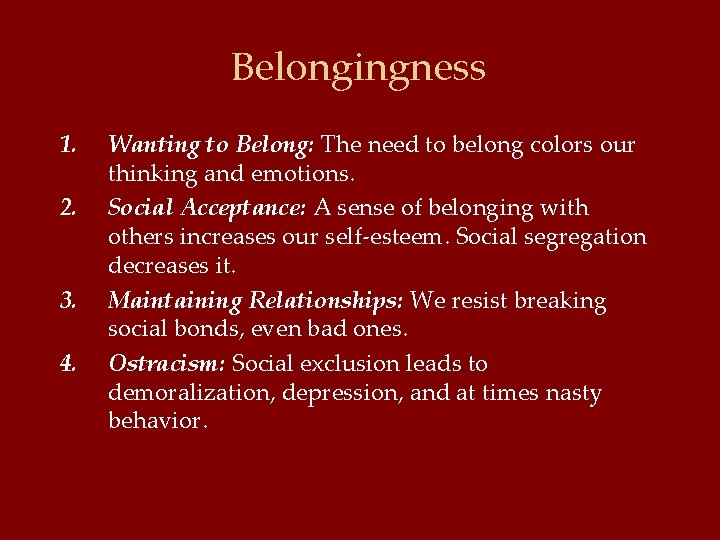 Belongingness

1. Wanting to Belong: The need to belong colors our thinking and emotions.
2. Social Acceptance: A sense of belonging with others increases our self-esteem. Social segregation decreases it.
3. Maintaining Relationships: We resist breaking social bonds, even bad ones.
4. Ostracism: Social exclusion leads to demoralization, depression, and at times nasty behavior.